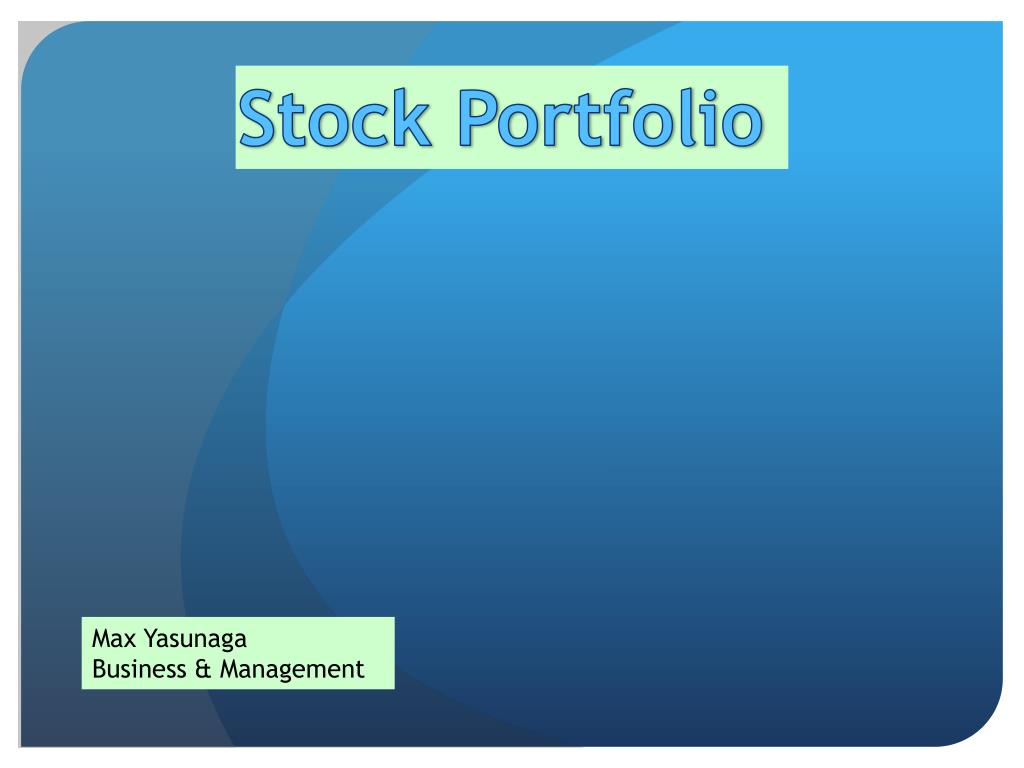 Stock Portfolio

Max Yasunaga
Business & Management